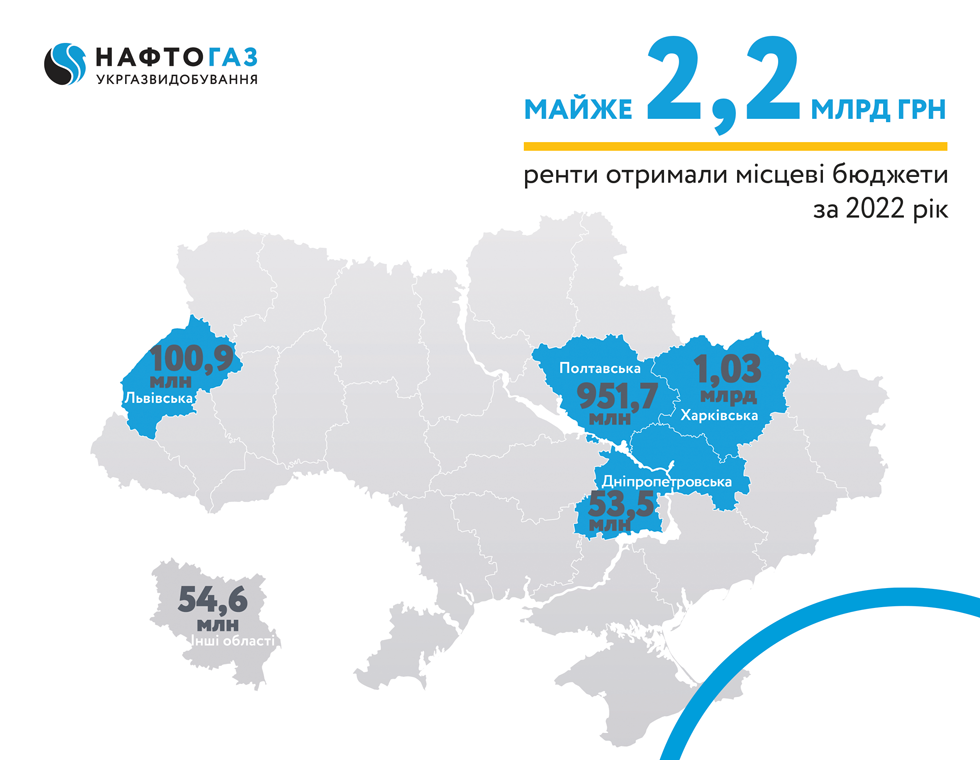 НАФТОГАЗ
УКРГАЗВИДОБУВАННЯ

МАЙЖЕ 2,2 МЛРД ГРН

ренти отримали місцеві бюджети за 2022 рік

100,9 млн
Львівська

Полтавська
951,7 млн

1,03 млрд
Харківська

Дніпропетровська
53,5 млн

54,6 млн
Інші області